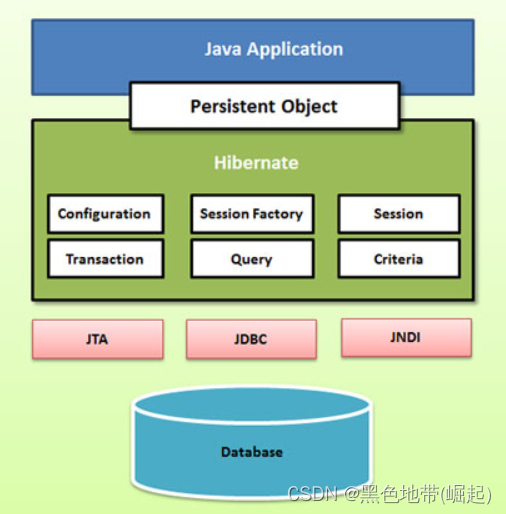 Java Application

Persistent Object

Hibernate

Configuration

Session Factory

Session

Transaction

Query

Criteria

JTA

JDBC

JNDI

Database

CSDN @黑色地带(崛起)